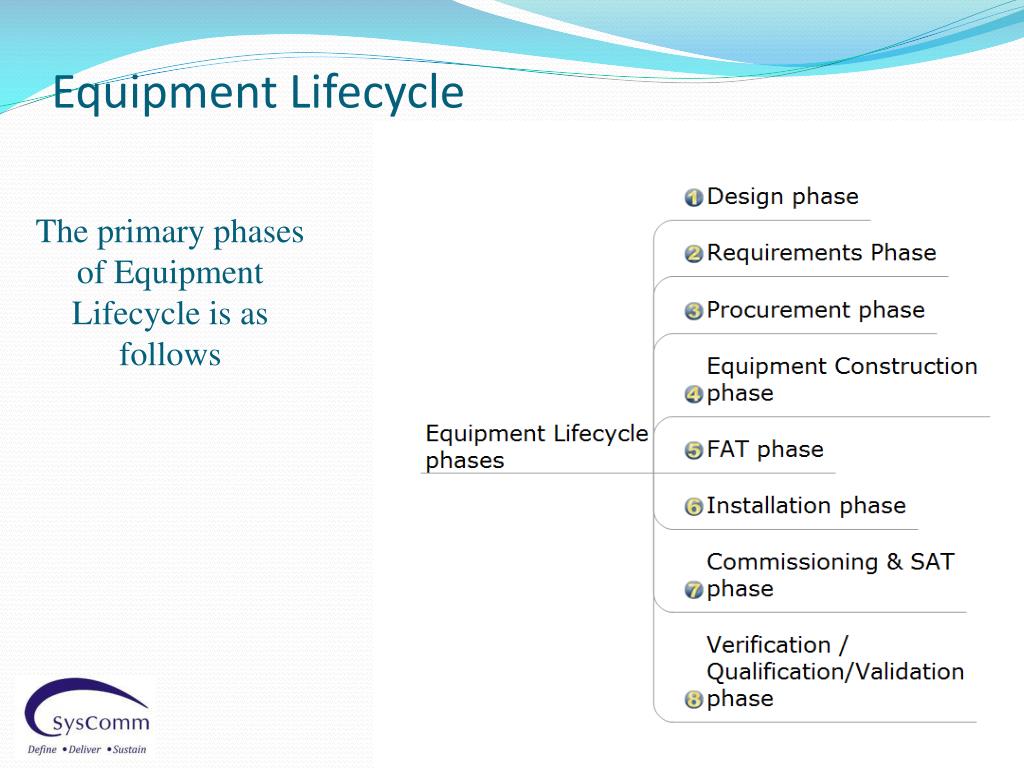 Equipment Lifecycle

The primary phases of Equipment Lifecycle is as follows

Equipment Lifecycle phases

1 Design phase

2 Requirements Phase

3 Procurement phase

4 Equipment Construction phase

5 FAT phase

6 Installation phase

7 Commissioning & SAT phase

8 Verification / Qualification/Validation phase

SysComm
Define • Deliver • Sustain